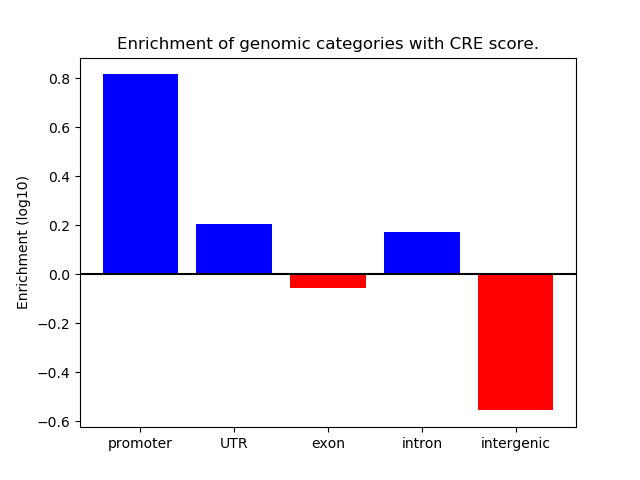 Enrichment of genomic categories with CRE score.

Enrichment (log10)

0.8
0.6
0.4
0.2
0.0
−0.2
−0.4
−0.6

promoter
UTR
exon
intron
intergenic